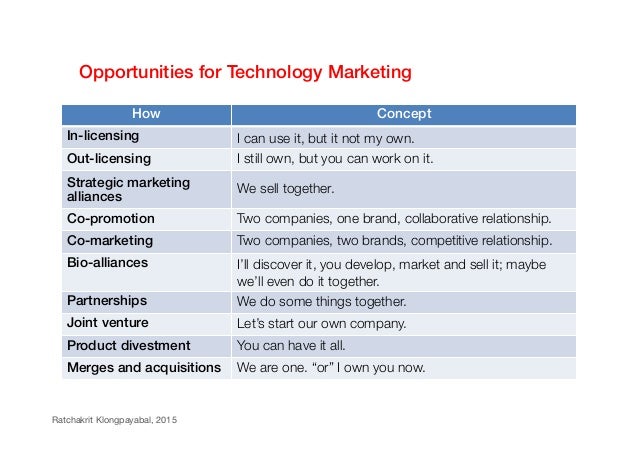 Opportunities for Technology Marketing

| How | Concept |
|---|---|
| In-licensing | I can use it, but it not my own. |
| Out-licensing | I still own, but you can work on it. |
| Strategic marketing alliances | We sell together. |
| Co-promotion | Two companies, one brand, collaborative relationship. |
| Co-marketing | Two companies, two brands, competitive relationship. |
| Bio-alliances | I'll discover it, you develop, market and sell it; maybe we'll even do it together. |
| Partnerships | We do some things together. |
| Joint venture | Let's start our own company. |
| Product divestment | You can have it all. |
| Merges and acquisitions | We are one. "or" I own you now. |

Ratchakrit Klongpayabal, 2015